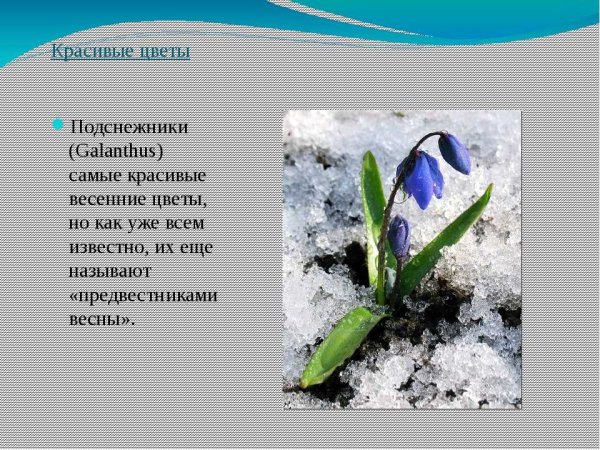 Красивые цветы

Подснежники (Galanthus) самые красивые весенние цветы, но как уже всем известно, их еще называют «предвестниками весны».